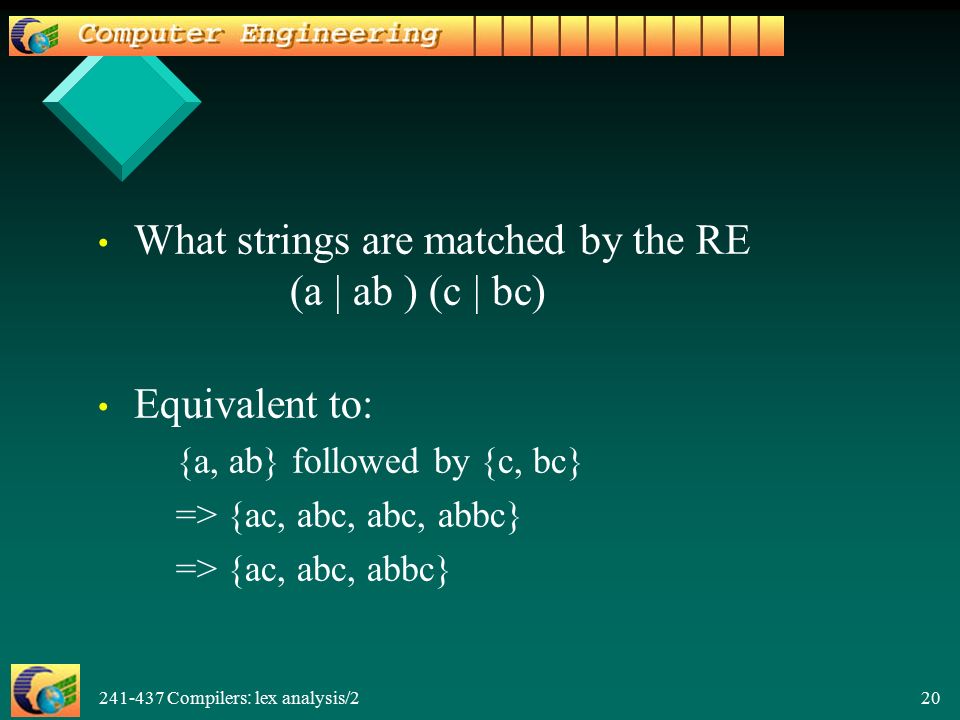 Computer Engineering

• What strings are matched by the RE
(a | ab ) (c | bc)

• Equivalent to:
{a, ab} followed by {c, bc}
=> {ac, abc, abc, abbc}
=> {ac, abc, abbc}

241-437 Compilers: lex analysis/2

20